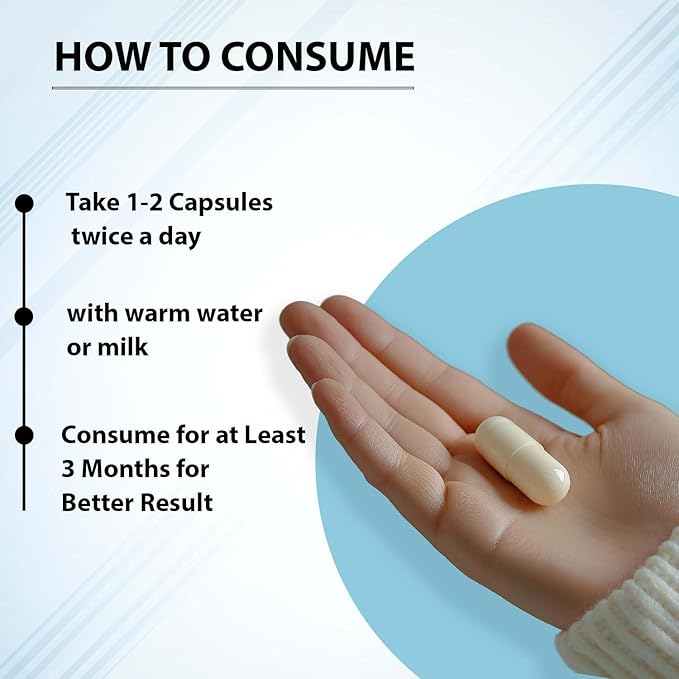 HOW TO CONSUME

Take 1-2 Capsules twice a day

with warm water or milk

Consume for at Least 3 Months for Better Result